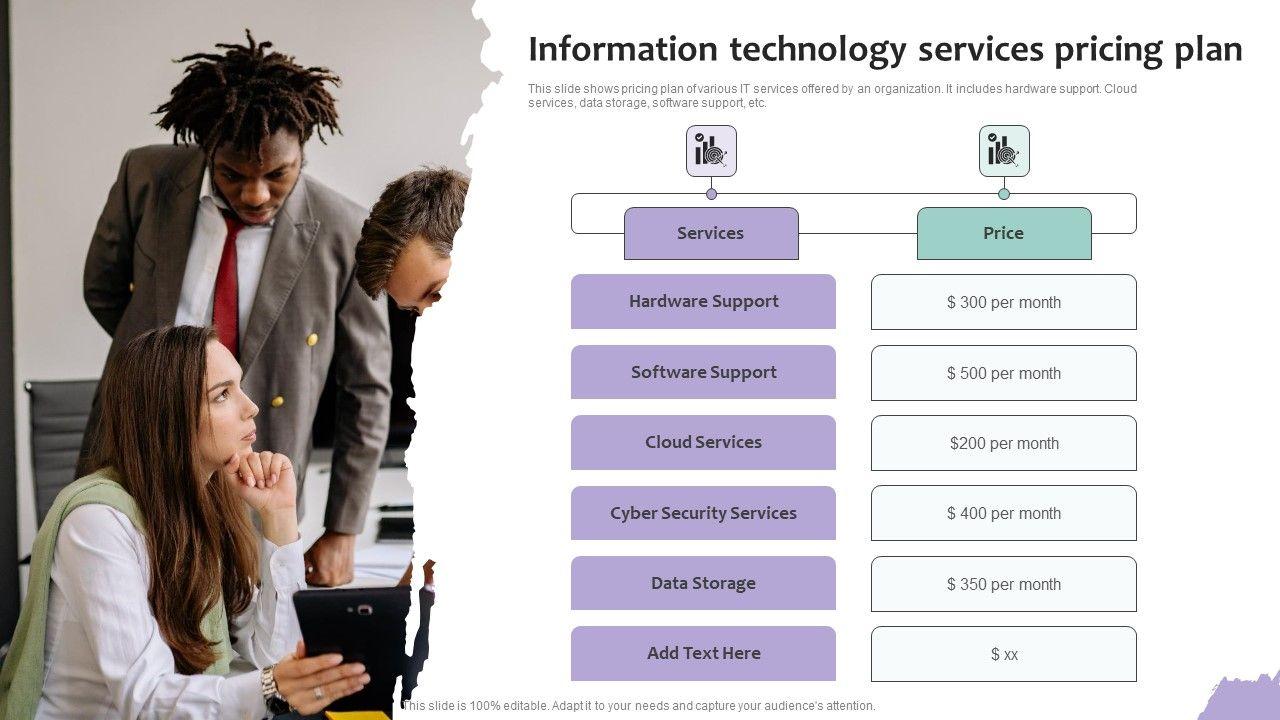 Information technology services pricing plan

This slide shows pricing plan of various IT services offered by an organization. It includes hardware support. Cloud services, data storage, software support, etc.

| Services | Price |
|---|---|
| Hardware Support | \$ 300 per month |
| Software Support | \$ 500 per month |
| Cloud Services | \$200 per month |
| Cyber Security Services | \$ 400 per month |
| Data Storage | \$ 350 per month |
| Add Text Here | \$ xx |

This slide is 100% editable. Adapt it to your needs and capture your audience's attention.